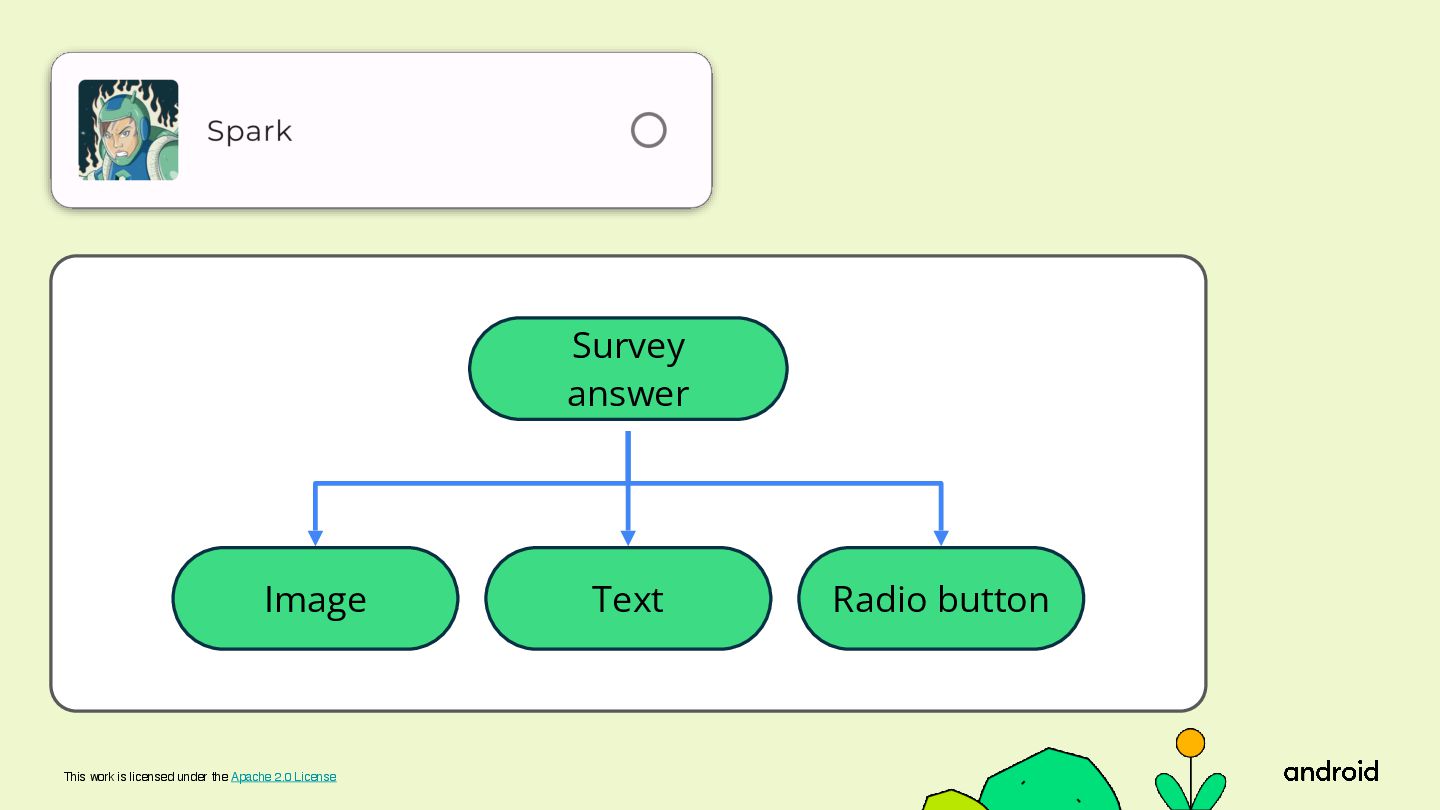 Spark

Survey answer

Image

Text

Radio button

This work is licensed under the Apache 2.0 License

android